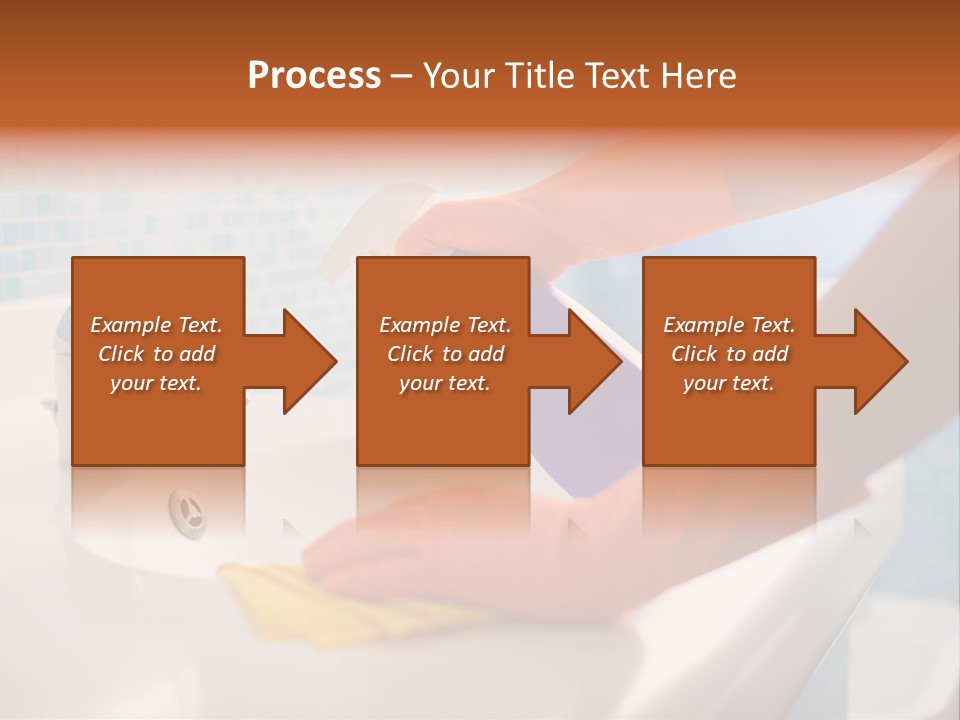 Process – Your Title Text Here

Example Text. Click to add your text.

Example Text. Click to add your text.

Example Text. Click to add your text.